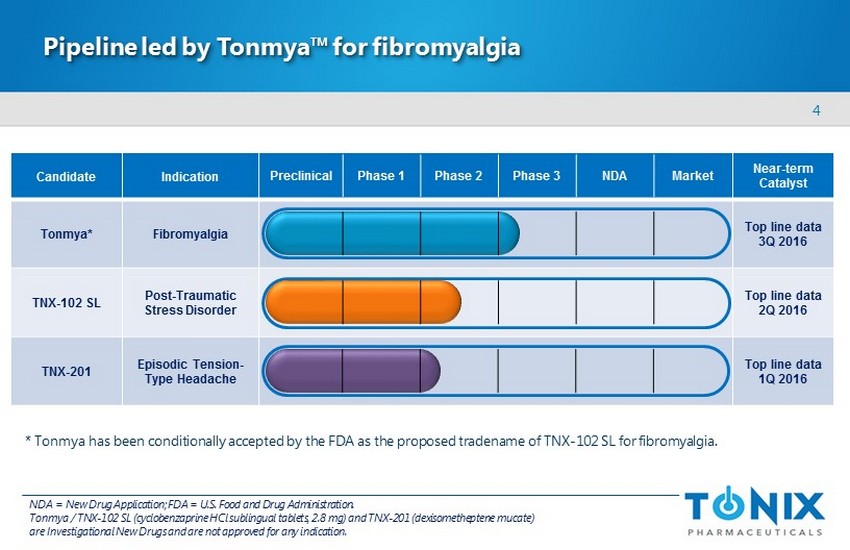 Pipeline led by Tonmya™ for fibromyalgia

4

| Candidate | Indication | Preclinical | Phase 1 | Phase 2 | Phase 3 | NDA | Market | Near-term Catalyst |
|---|---|---|---|---|---|---|---|---|
| Tonmya* | Fibromyalgia | | | | | | | Top line data 3Q 2016 |
| TNX-102 SL | Post-Traumatic Stress Disorder | | | | | | | Top line data 2Q 2016 |
| TNX-201 | Episodic Tension-Type Headache | | | | | | | Top line data 1Q 2016 |

* Tonmya has been conditionally accepted by the FDA as the proposed tradename of TNX-102 SL for fibromyalgia.

NDA = New Drug Application; FDA = U.S. Food and Drug Administration.
Tonmya / TNX-102 SL (cyclobenzaprine HCl sublingual tablets, 2.8 mg) and TNX-201 (dexisometheptene mucate) are Investigational New Drugs and are not approved for any indication.

TONIX
PHARMACEUTICALS